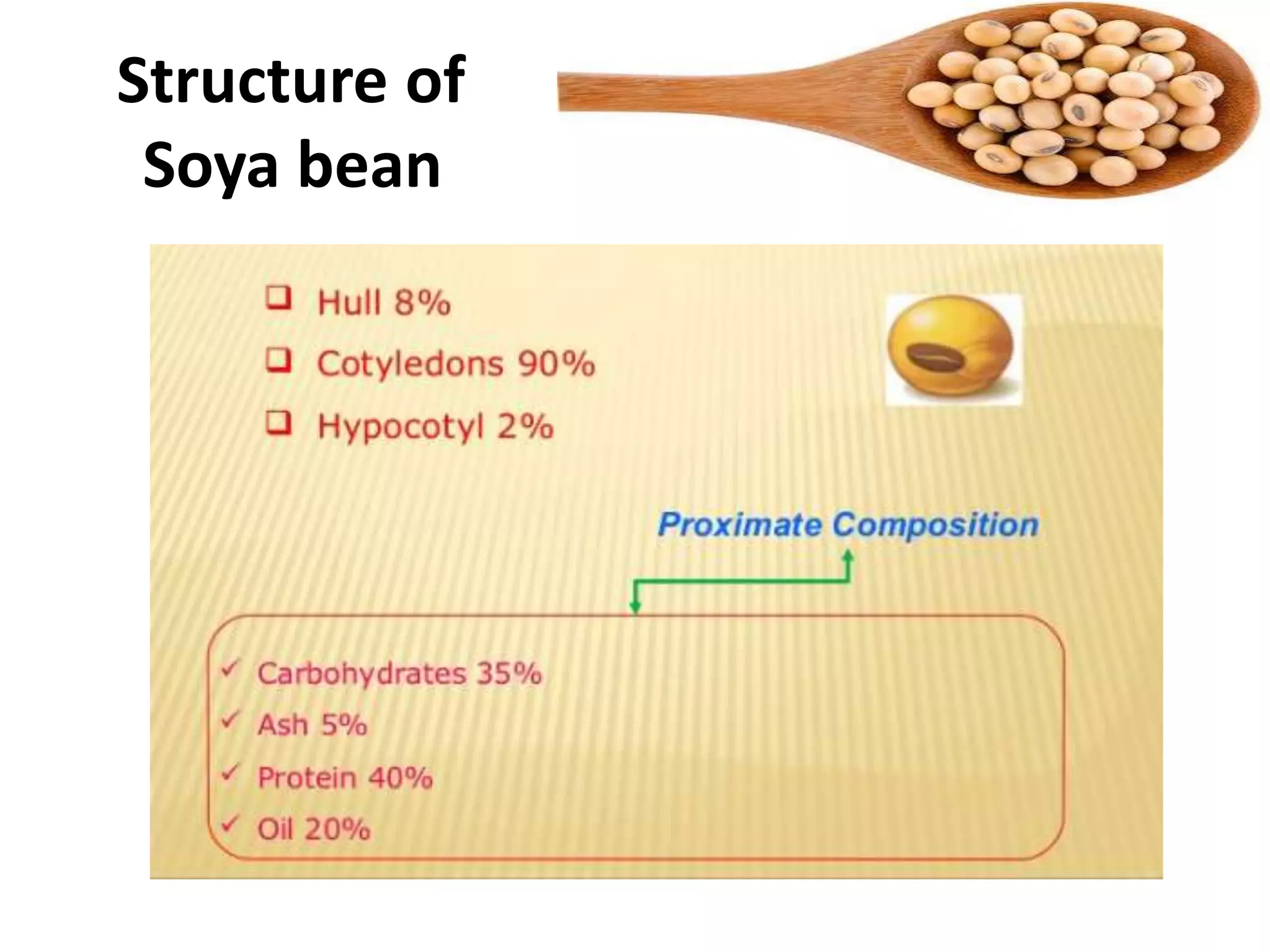 Structure of Soya bean

❑ Hull 8%

❑ Cotyledons 90%

❑ Hypocotyl 2%

Proximate Composition

✓ Carbohydrates 35%

✓ Ash 5%

✓ Protein 40%

✓ Oil 20%